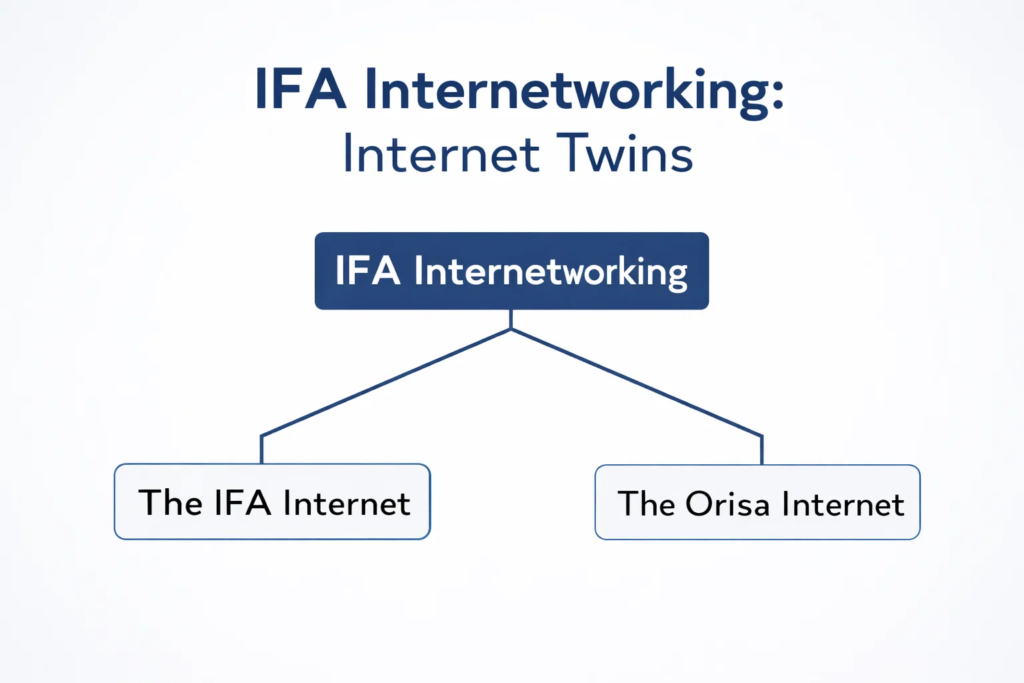 IFA Internetworking:
Internet Twins

IFA Internetworking

The IFA Internet

The Orisa Internet